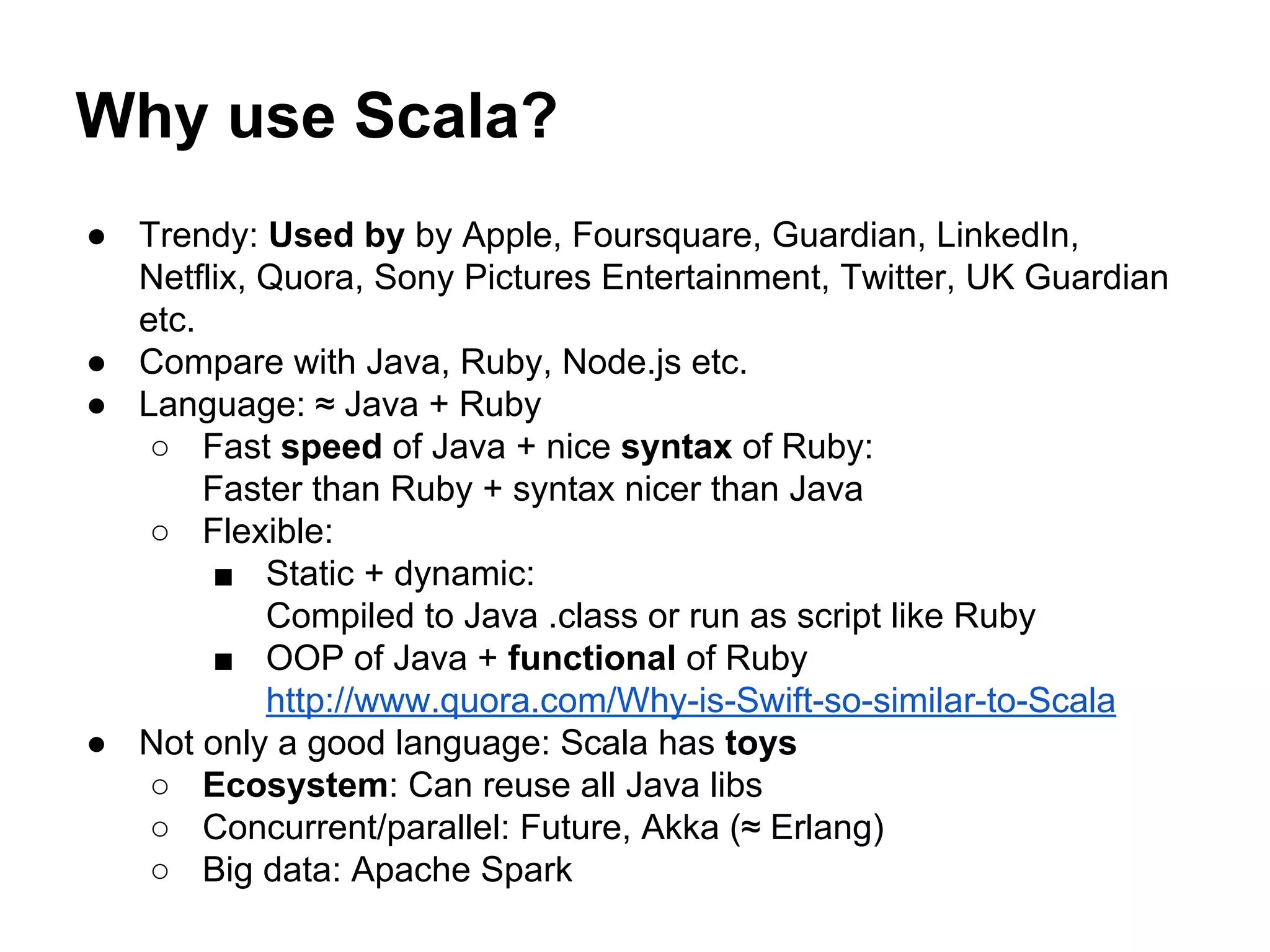 Why use Scala?

● Trendy: Used by by Apple, Foursquare, Guardian, LinkedIn, Netflix, Quora, Sony Pictures Entertainment, Twitter, UK Guardian etc.
● Compare with Java, Ruby, Node.js etc.
● Language: ≈ Java + Ruby
○ Fast speed of Java + nice syntax of Ruby:
Faster than Ruby + syntax nicer than Java
○ Flexible:
■ Static + dynamic:
Compiled to Java .class or run as script like Ruby
■ OOP of Java + functional of Ruby
http://www.quora.com/Why-is-Swift-so-similar-to-Scala
● Not only a good language: Scala has toys
○ Ecosystem: Can reuse all Java libs
○ Concurrent/parallel: Future, Akka (≈ Erlang)
○ Big data: Apache Spark